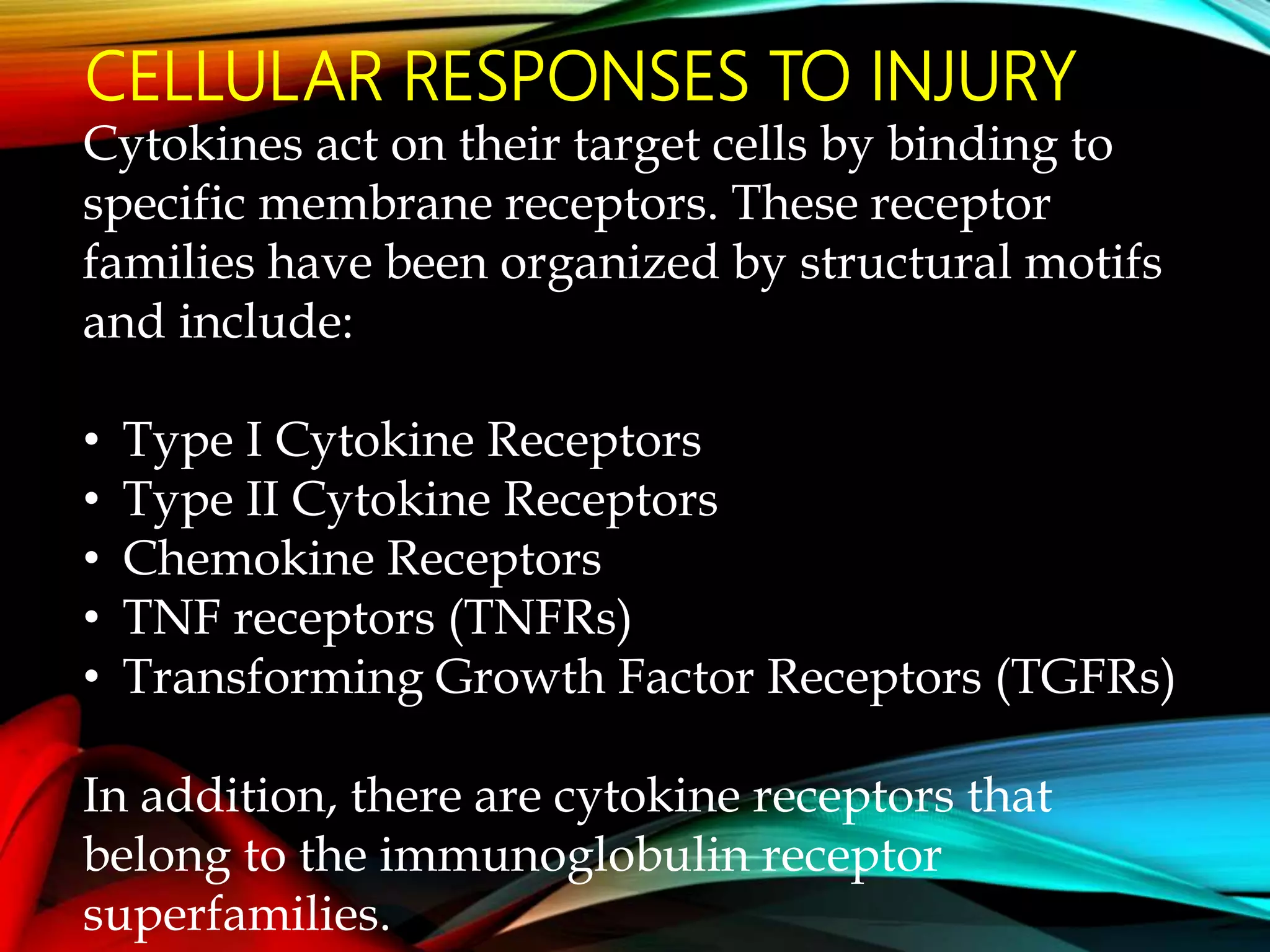 CELLULAR RESPONSES TO INJURY

Cytokines act on their target cells by binding to specific membrane receptors. These receptor families have been organized by structural motifs and include:

• Type I Cytokine Receptors
• Type II Cytokine Receptors
• Chemokine Receptors
• TNF receptors (TNFRs)
• Transforming Growth Factor Receptors (TGFRs)

In addition, there are cytokine receptors that belong to the immunoglobulin receptor superfamilies.